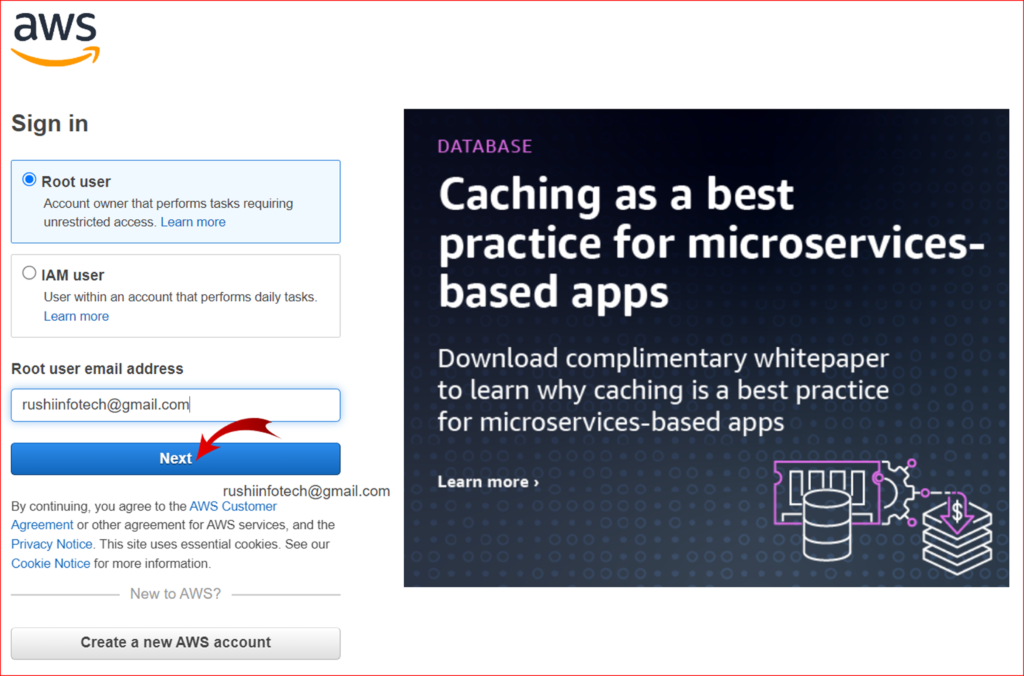 aws

Sign in

Root user
Account owner that performs tasks requiring unrestricted access. Learn more

IAM user
User within an account that performs daily tasks. Learn more

Root user email address

rushiinfotech@gmail.com

Next

rushiinfotech@gmail.com

By continuing, you agree to the AWS Customer Agreement or other agreement for AWS services, and the Privacy Notice. This site uses essential cookies. See our Cookie Notice for more information.

New to AWS?

Create a new AWS account

DATABASE

Caching as a best practice for microservices-based apps

Download complimentary whitepaper to learn why caching is a best practice for microservices-based apps

Learn more ›

$